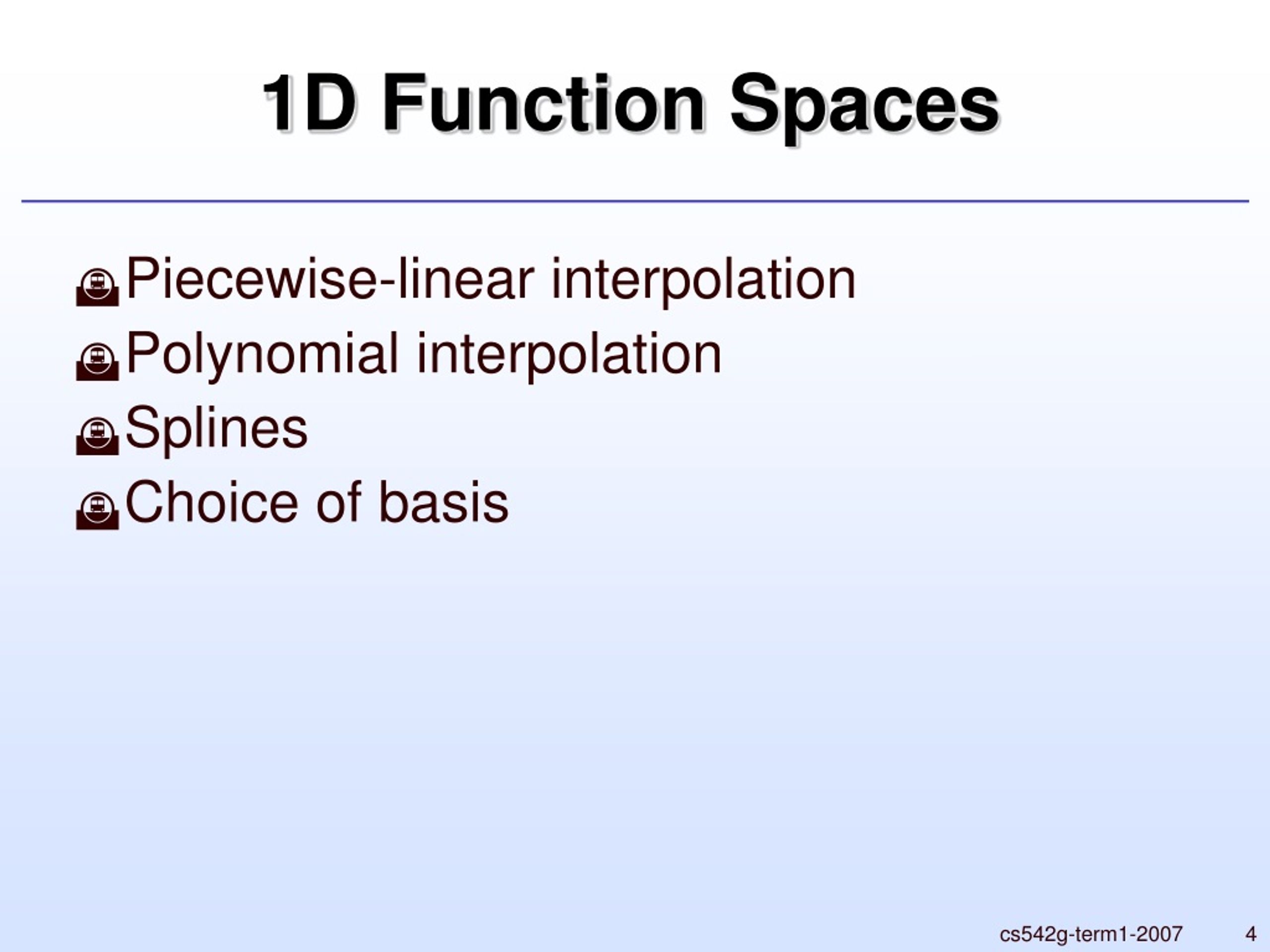 1D Function Spaces

Piecewise-linear interpolation
Polynomial interpolation
Splines
Choice of basis

cs542g-term1-2007 4